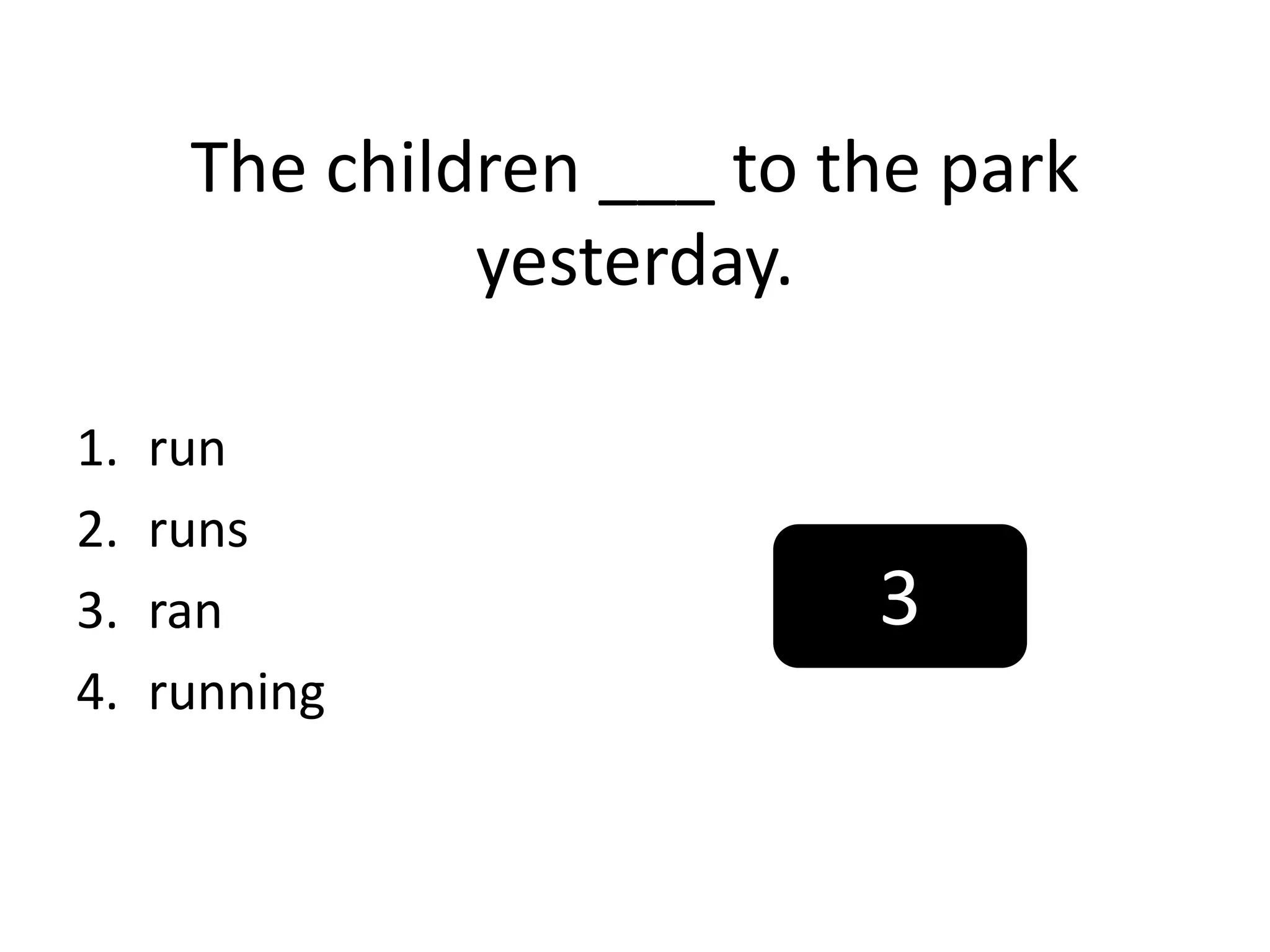 The children ___ to the park yesterday.

1. run
2. runs
3. ran
4. running

3